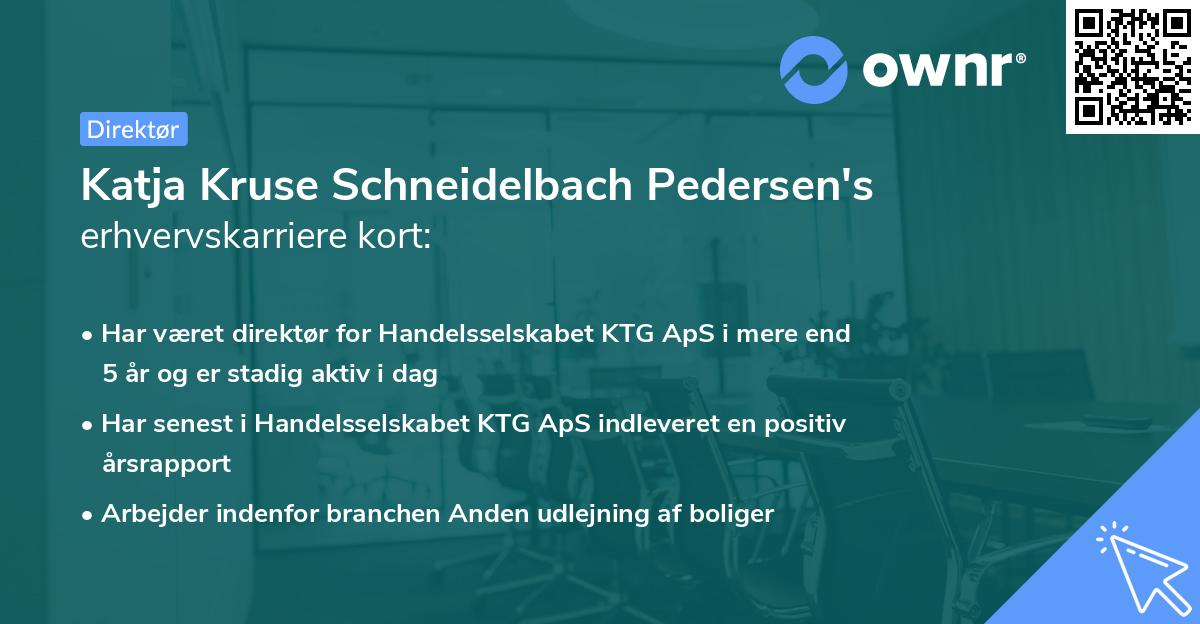 ownr®

Direktør

Katja Kruse Schneidelbach Pedersen's
erhvervskarriere kort:

• Har været direktør for Handelsselskabet KTG ApS i mere end 5 år og er stadig aktiv i dag
• Har senest i Handelsselskabet KTG ApS indleveret en positiv årsrapport
• Arbejder indenfor branchen Anden udlejning af boliger